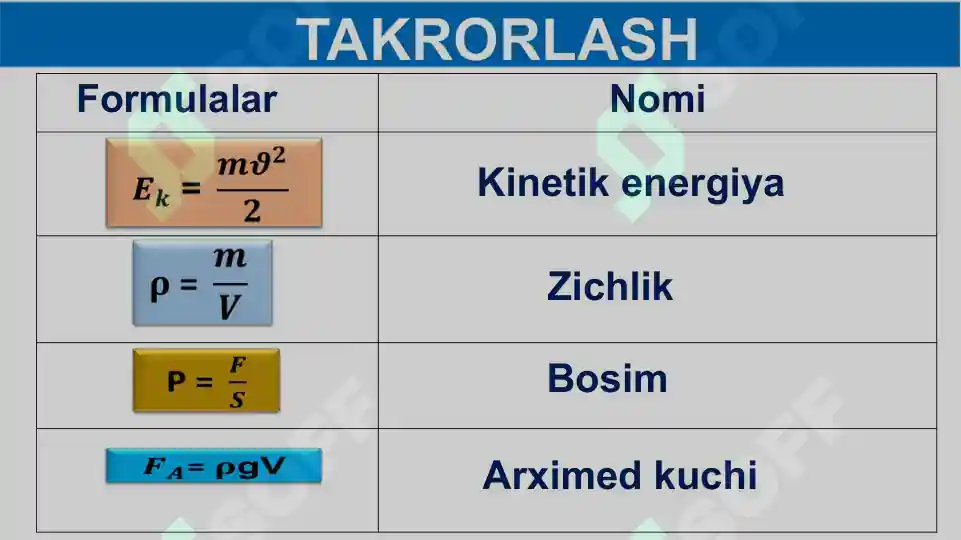 TAKRORLASH

| Formulalar | Nomi |
|---|---|
| $E_k = \frac{m\vartheta^2}{2}$ | Kinetik energiya |
| $\rho = \frac{m}{V}$ | Zichlik |
| $P = \frac{F}{S}$ | Bosim |
| $F_A = \rho g V$ | Arximed kuchi |